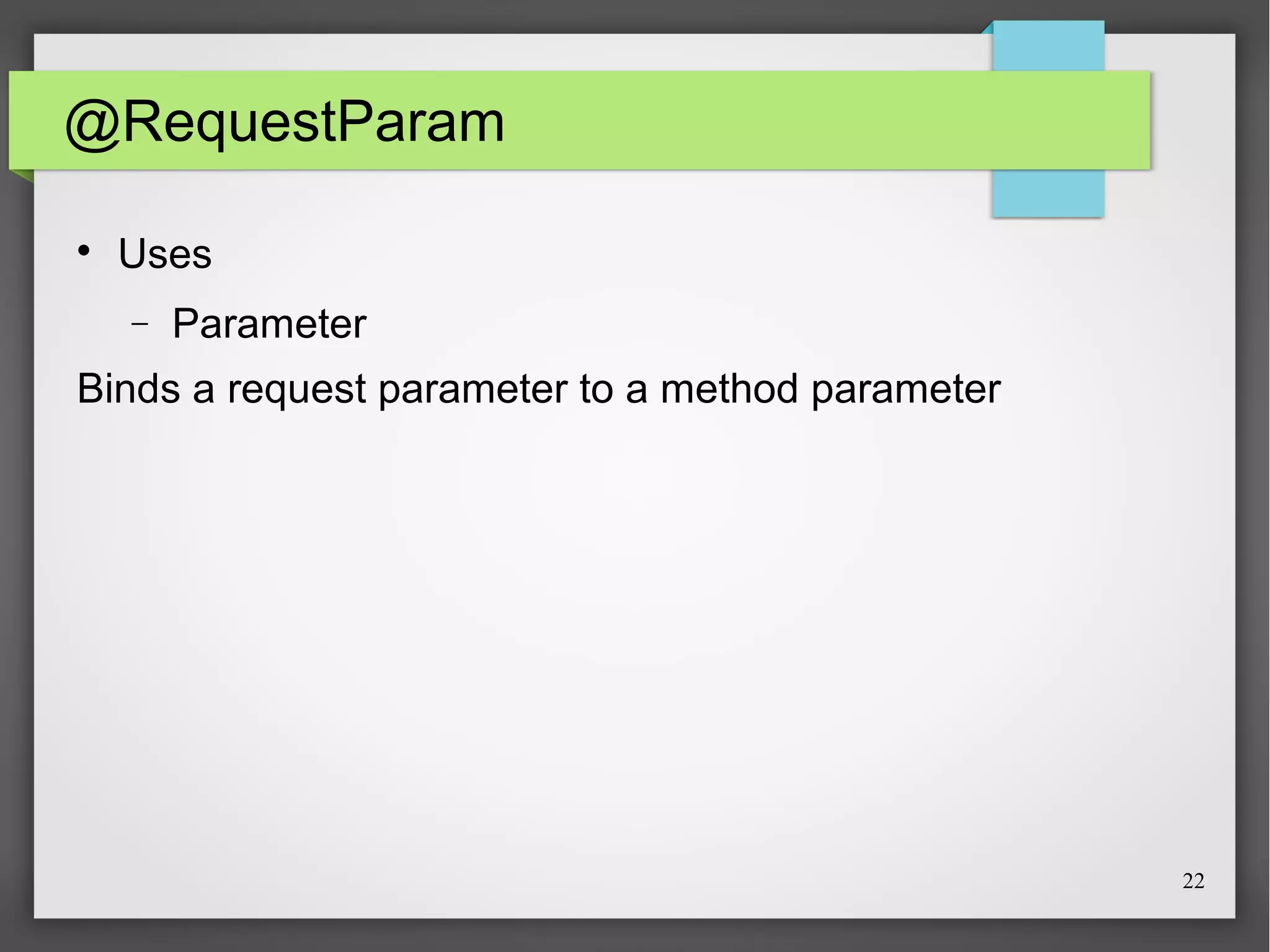 @RequestParam

• Uses
  – Parameter

Binds a request parameter to a method parameter

22